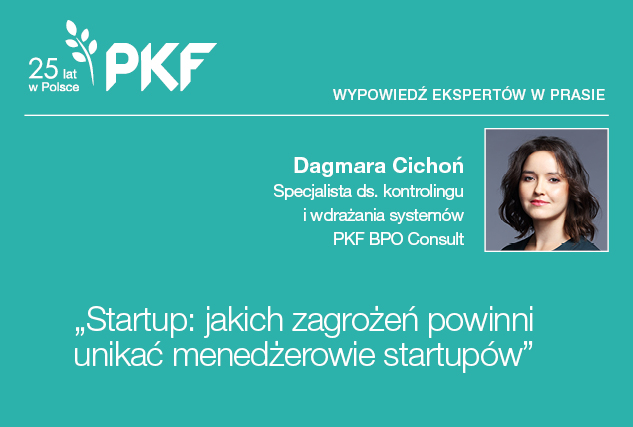 25 lat w Polsce PKF

WYPOWIEDŹ EKSPERTÓW W PRASIE

Dagmara Cichoń
Specjalista ds. kontrolingu i wdrażania systemów PKF BPO Consult

„Startup: jakich zagrożeń powinni unikać menedżerowie startupów”